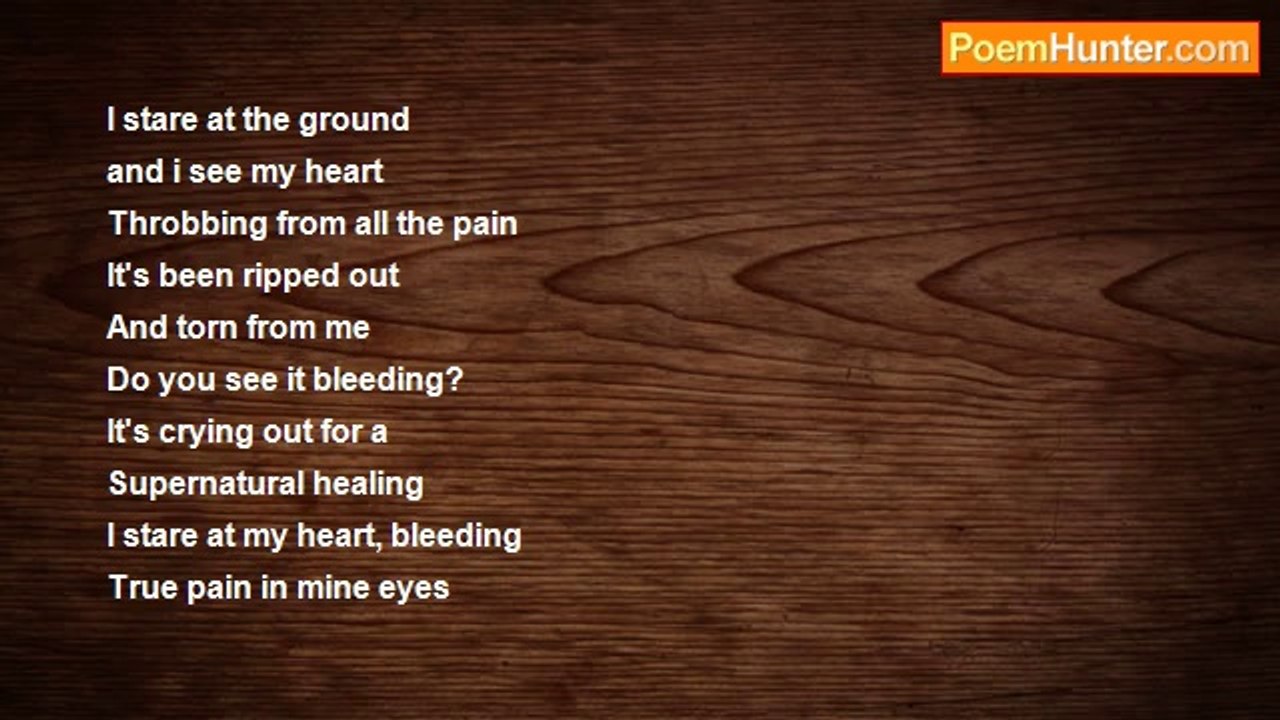 PoemHunter.com

I stare at the ground
and i see my heart
Throbbing from all the pain
It's been ripped out
And torn from me
Do you see it bleeding?
It's crying out for a
Supernatural healing
I stare at my heart, bleeding
True pain in mine eyes